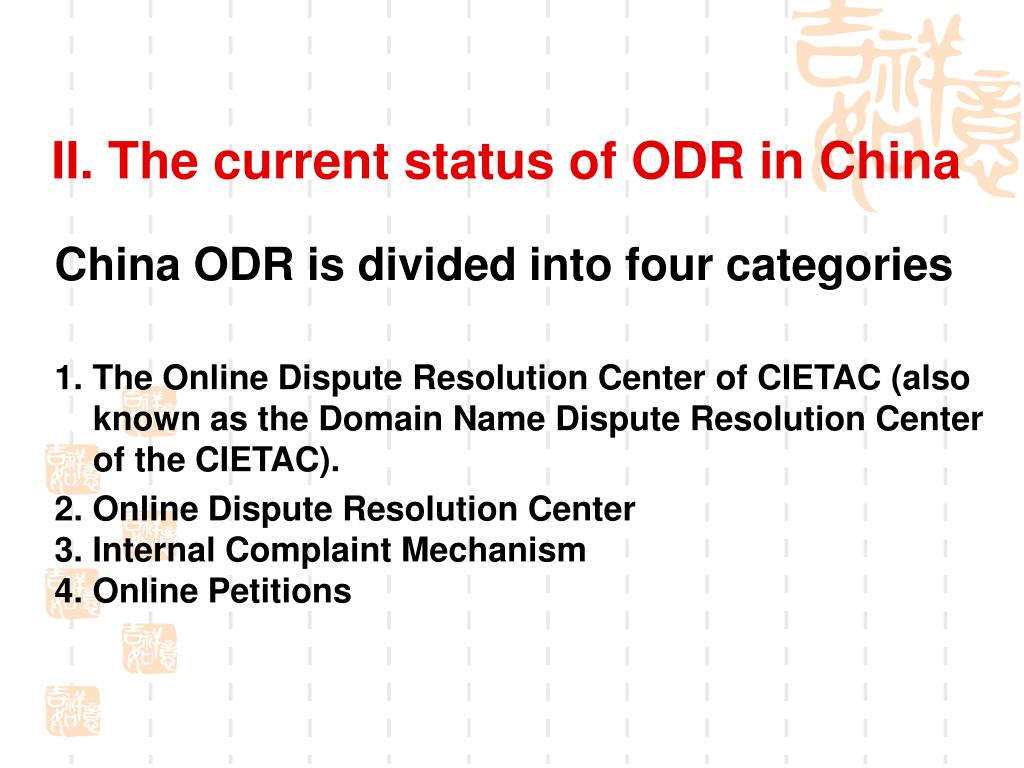 II. The current status of ODR in China

China ODR is divided into four categories

1. The Online Dispute Resolution Center of CIETAC (also known as the Domain Name Dispute Resolution Center of the CIETAC).
2. Online Dispute Resolution Center
3. Internal Complaint Mechanism
4. Online Petitions